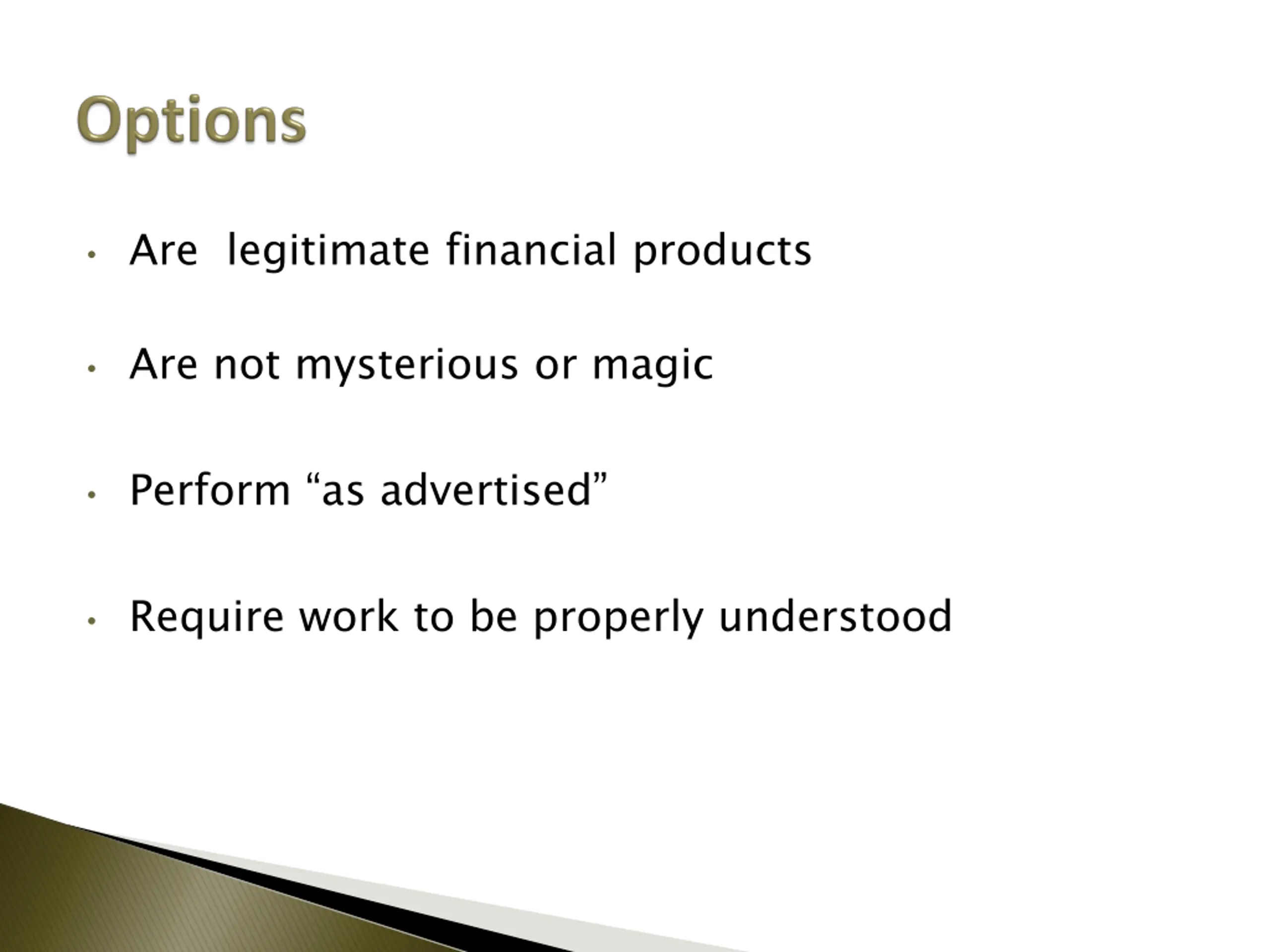 Options

• Are legitimate financial products

• Are not mysterious or magic

• Perform “as advertised”

• Require work to be properly understood